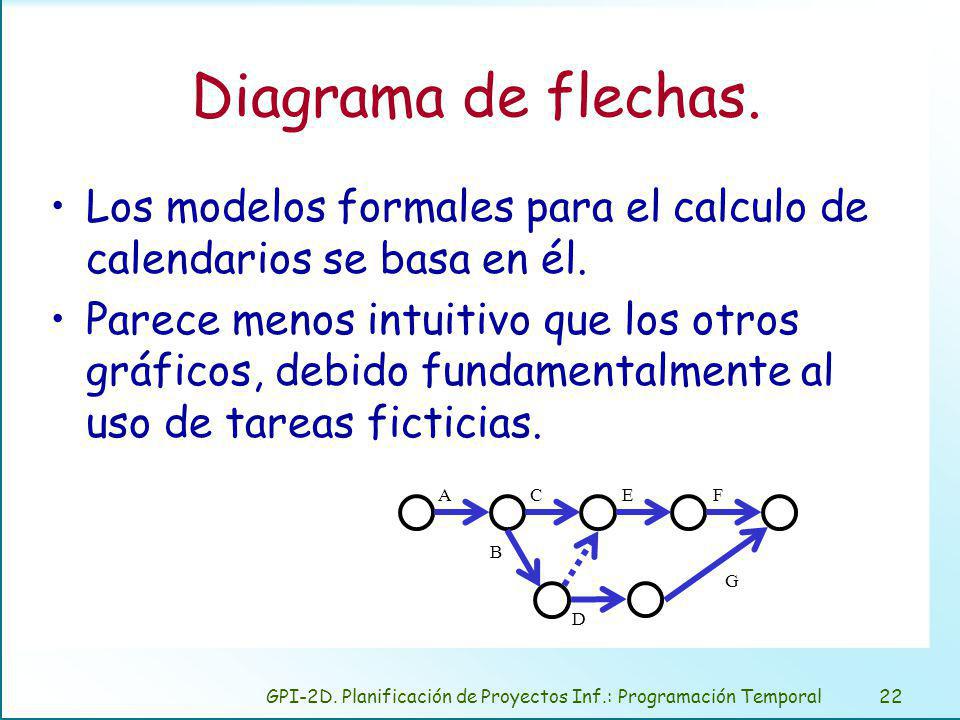 Diagrama de flechas.

• Los modelos formales para el calculo de calendarios se basa en él.

• Parece menos intuitivo que los otros gráficos, debido fundamentalmente al uso de tareas ficticias.

A C E F B G D

GPI-2D. Planificación de Proyectos Inf.: Programación Temporal 22